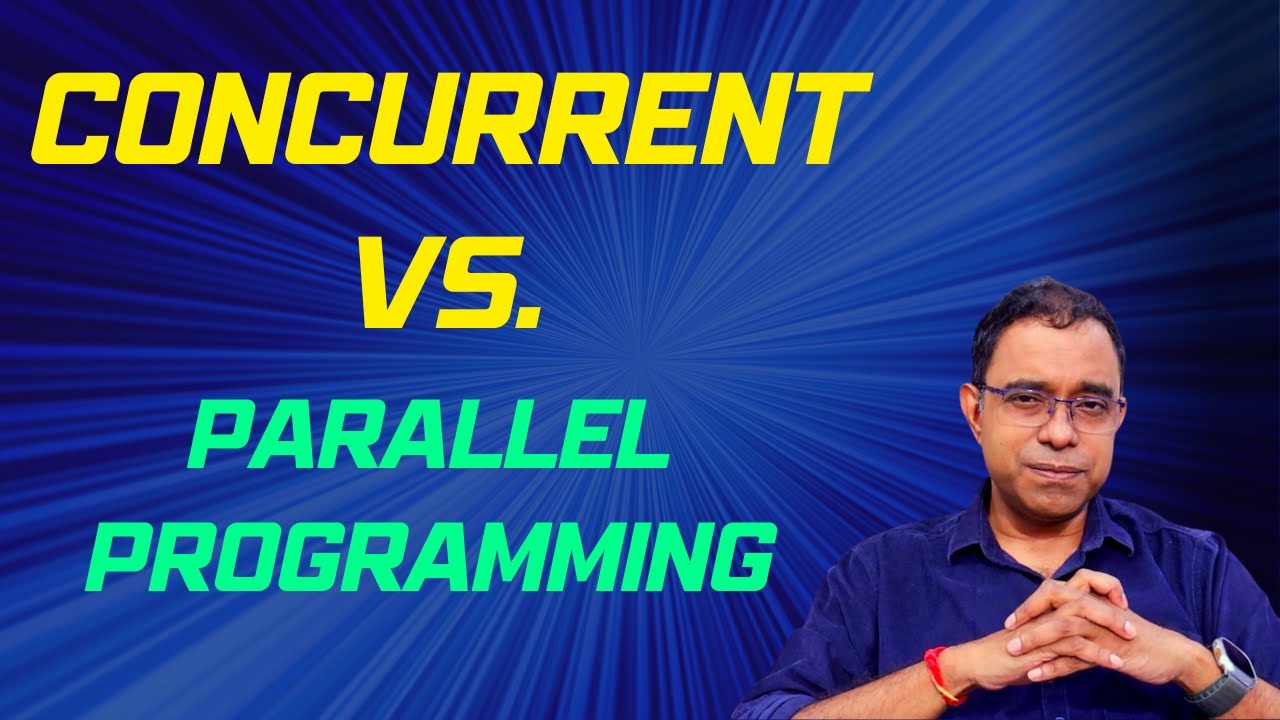 CONCURRENT
VS.
PARALLEL
PROGRAMMING